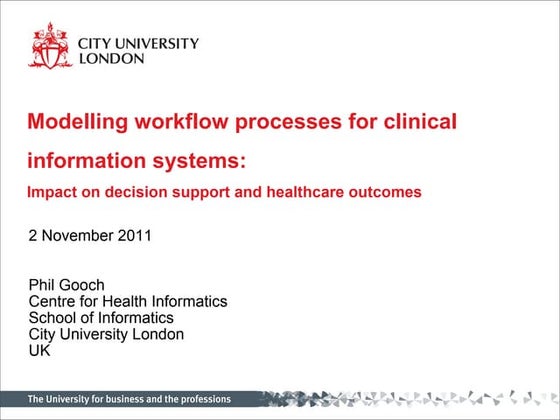 CITY UNIVERSITY
LONDON

Modelling workflow processes for clinical information systems:

Impact on decision support and healthcare outcomes

2 November 2011

Phil Gooch
Centre for Health Informatics
School of Informatics
City University London
UK

The University for business and the professions